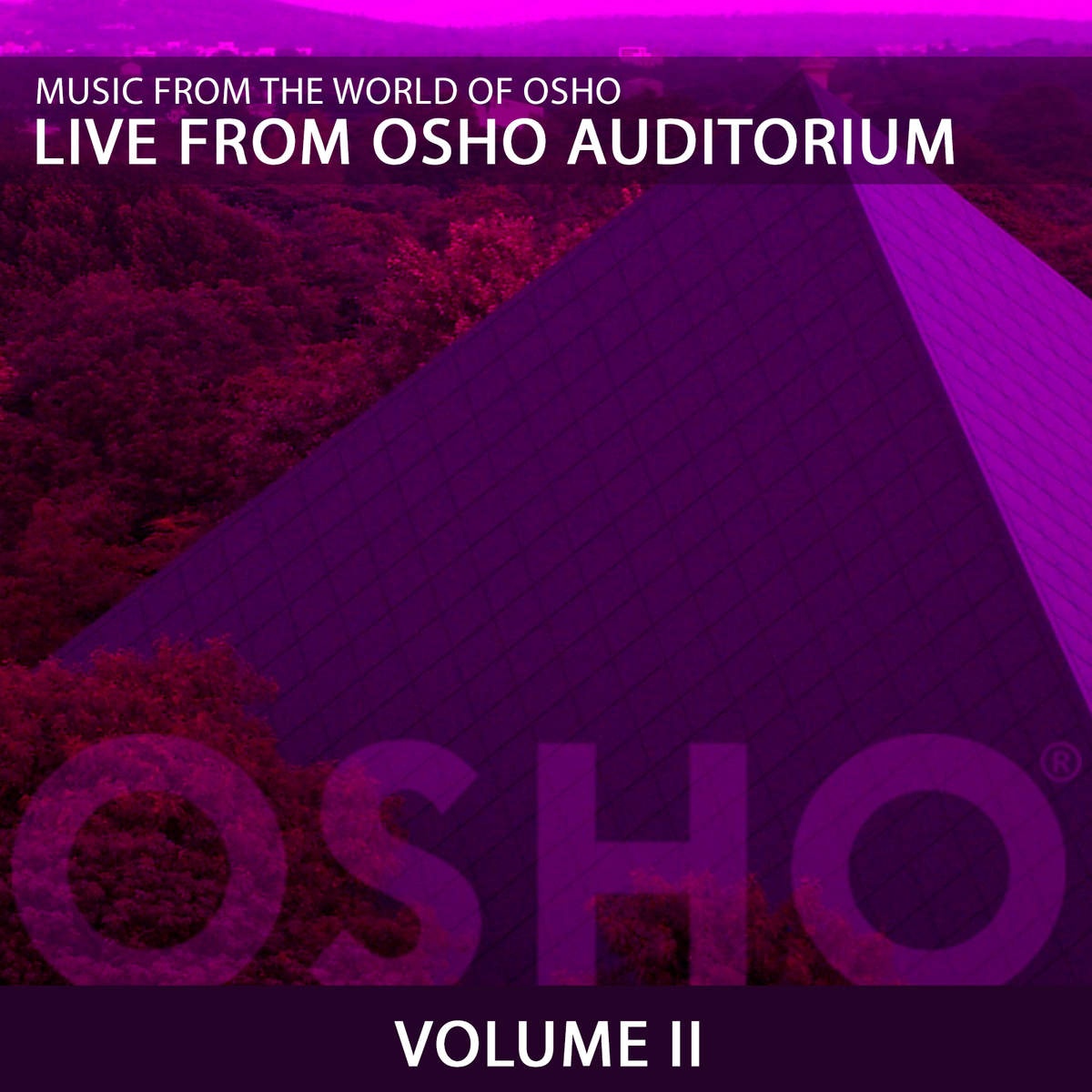 MUSIC FROM THE WORLD OF OSHO
LIVE FROM OSHO AUDITORIUM

OSHO®

VOLUME II